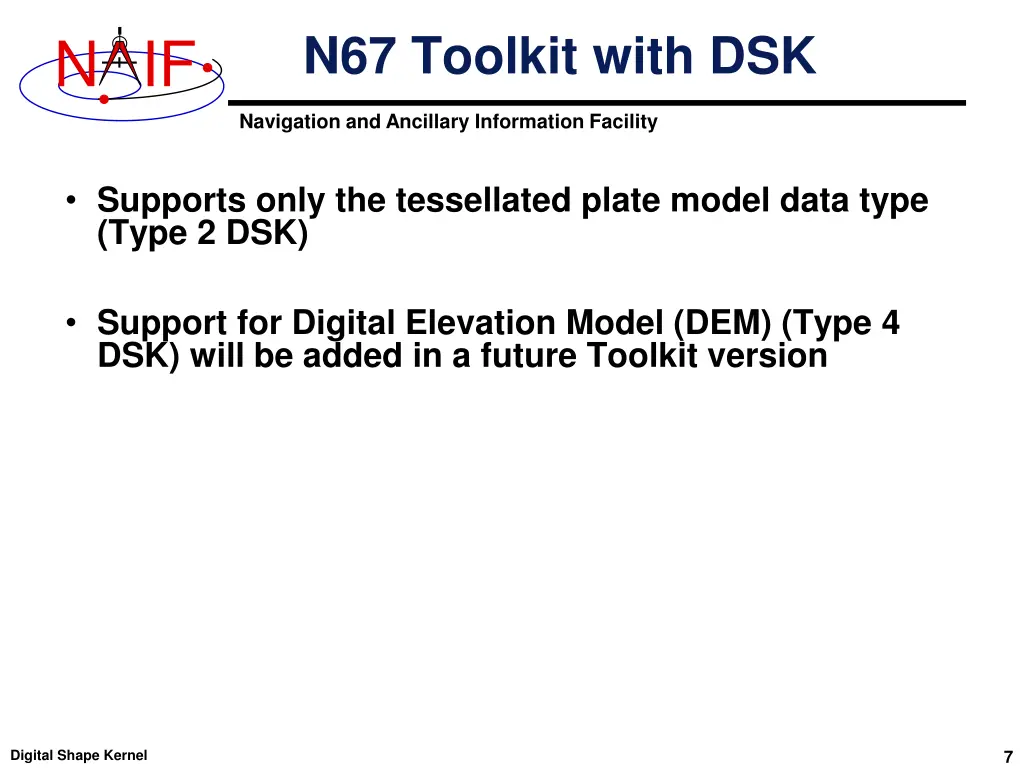 NAIF

N67 Toolkit with DSK

Navigation and Ancillary Information Facility

• Supports only the tessellated plate model data type (Type 2 DSK)

• Support for Digital Elevation Model (DEM) (Type 4 DSK) will be added in a future Toolkit version

Digital Shape Kernel

7